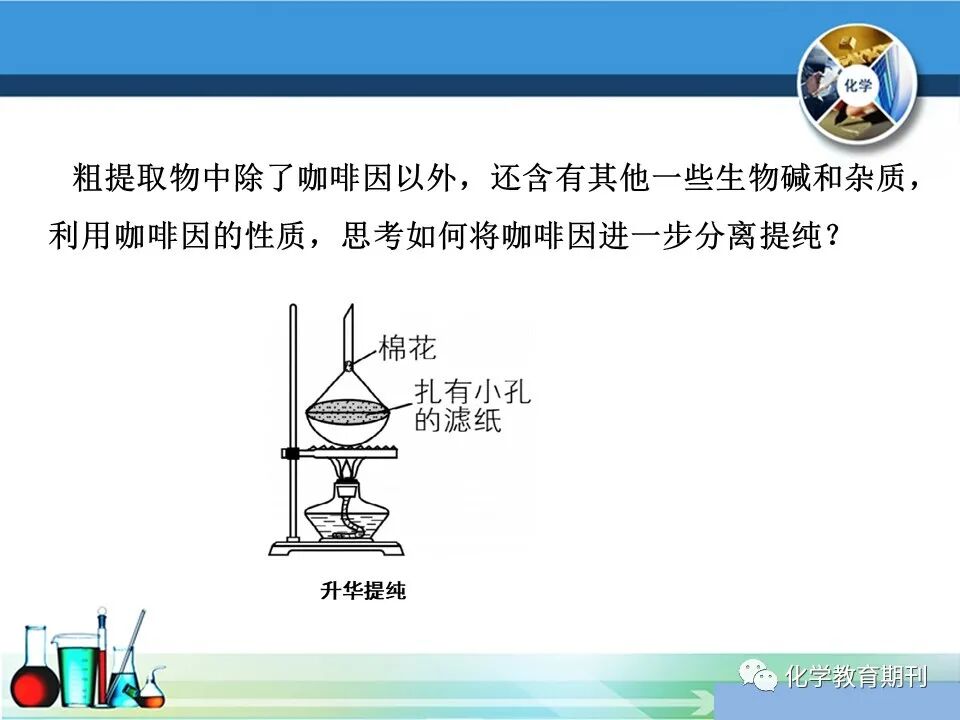 化学

粗提取物中除了咖啡因以外，还含有其他一些生物碱和杂质，利用咖啡因的性质，思考如何将咖啡因进一步分离提纯？

棉花

扎有小孔的滤纸

升华提纯

化学教育期刊